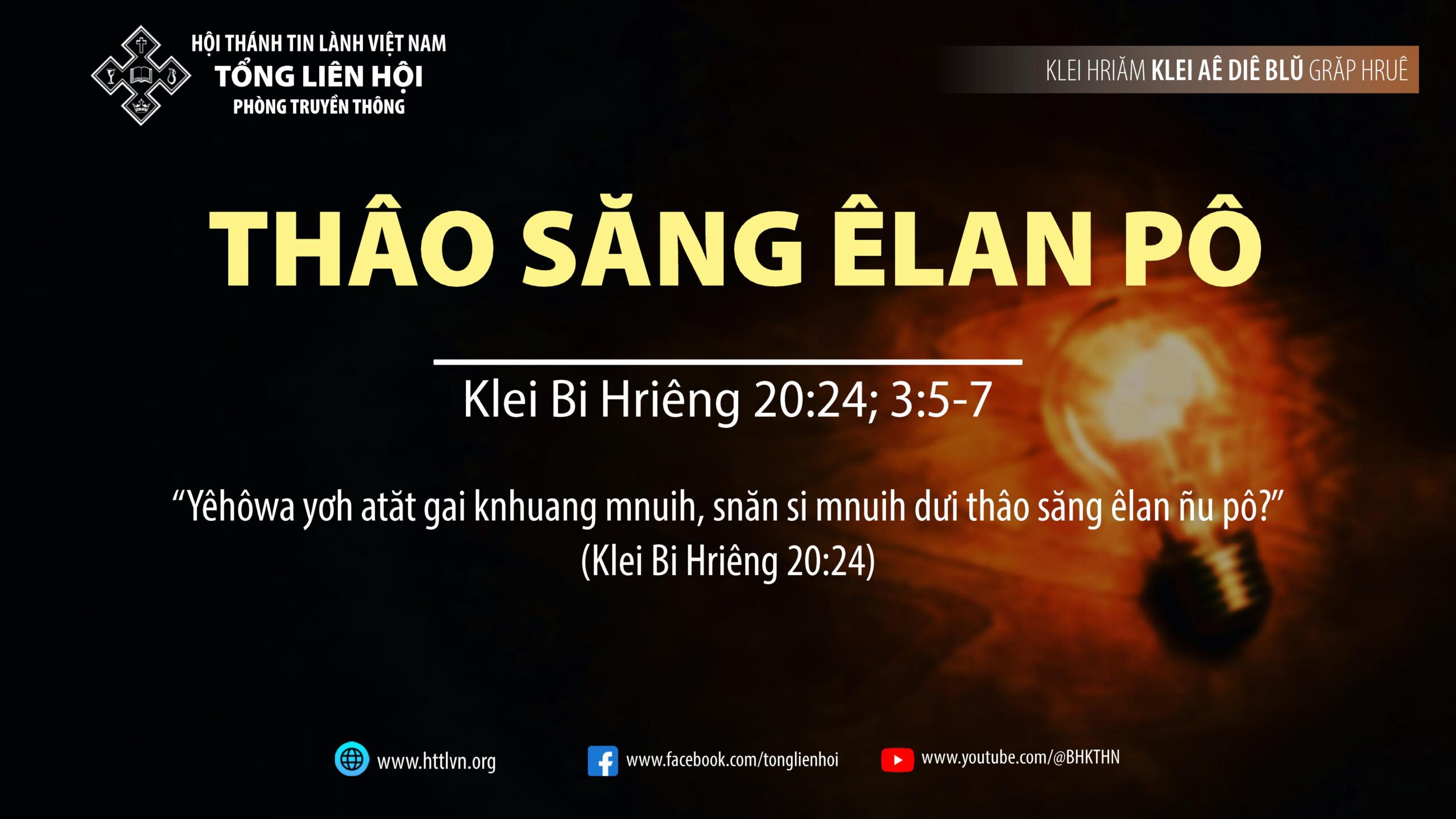 HỘI THÁNH TIN LÀNH VIỆT NAM
TỔNG LIÊN HỘI
PHÒNG TRUYỀN THÔNG

KLEI HRIĂM KLEI AÊ DIÊ BLŬ GRĂP HRUÊ

THÂO SĂNG ÊLAN PÔ

Klei Bi Hriêng 20:24; 3:5-7

“Yêhôwa yơh atăt gai knhuang mnuih, snăn si mnuih dưi thâo săng êlan ñu pô?” (Klei Bi Hriêng 20:24)

www.httlvn.org
www.facebook.com/tonglienhoi
www.youtube.com/@BHKTHN